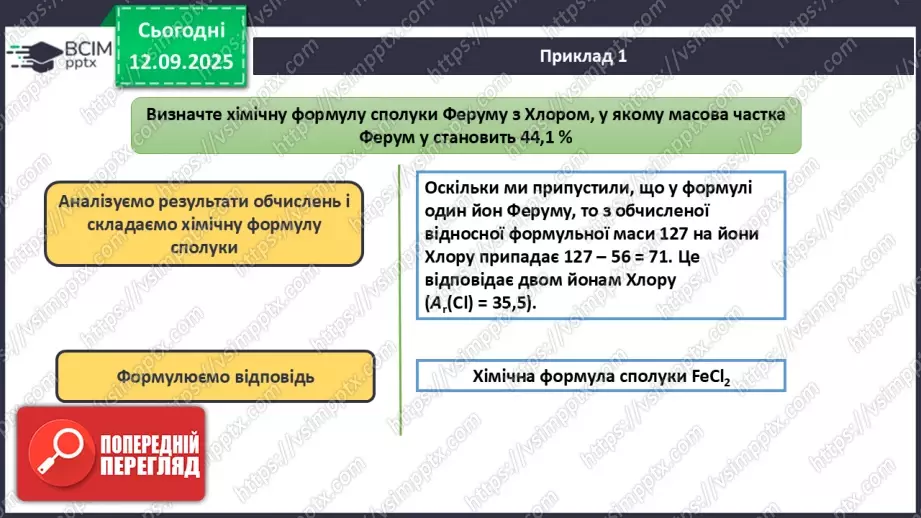 ВСІМ pptx

Сьогодні 12.09.2025

Приклад 1

Визначте хімічну формулу сполуки Феруму з Хлором, у якому масова частка Ферум у становить 44,1 %

Аналізуємо результати обчислень і складаємо хімічну формулу сполуки

Оскільки ми припустили, що у формулі один йон Феруму, то з обчисленої відносної формульної маси 127 на йони Хлору припадає 127 – 56 = 71. Це відповідає двом йонам Хлору ($A_r$(Cl) = 35,5).

Формулюємо відповідь

Хімічна формула сполуки $FeCl_2$

ПОПЕРЕДНІЙ ПЕРЕГЛЯД

https://vsimpptx.com